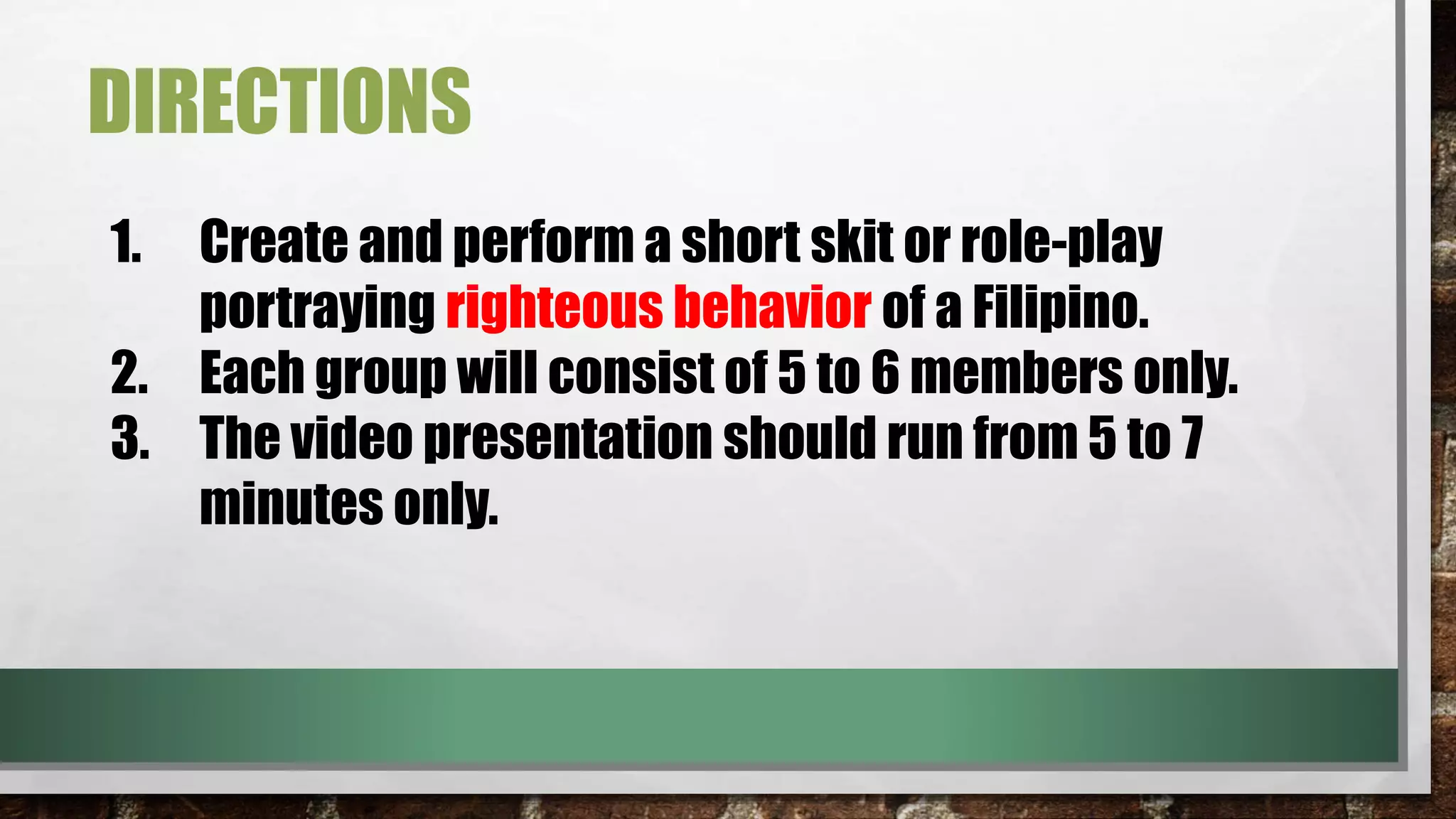 DIRECTIONS

1. Create and perform a short skit or role-play portraying righteous behavior of a Filipino.
2. Each group will consist of 5 to 6 members only.
3. The video presentation should run from 5 to 7 minutes only.